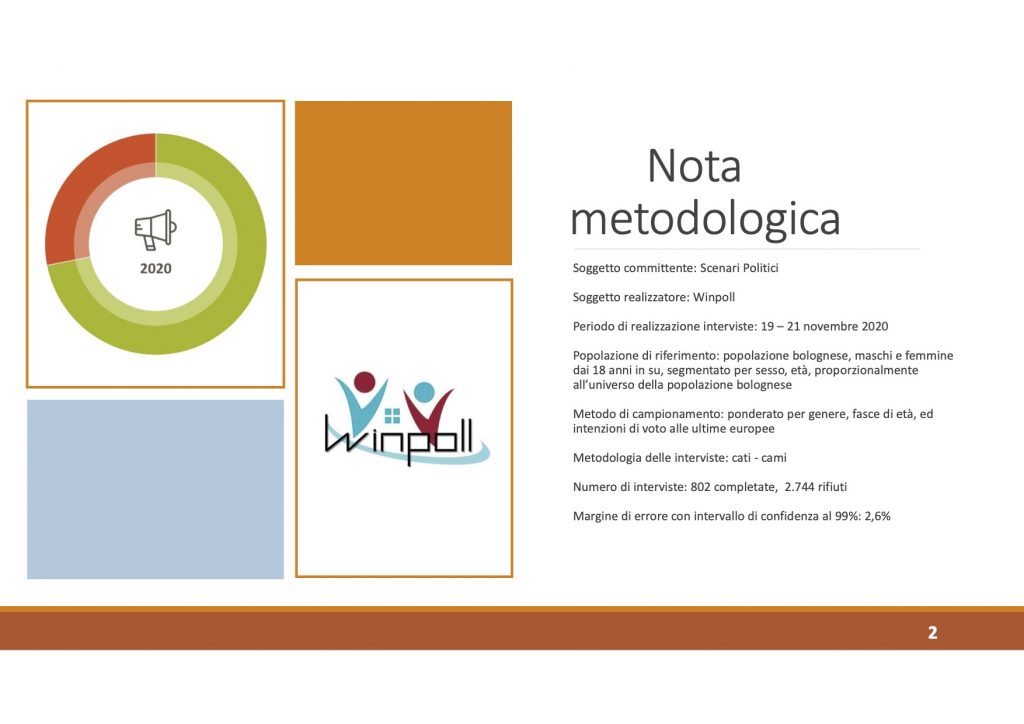 2020

Winpoll

Nota metodologica

Soggetto committente: Scenari Politici

Soggetto realizzatore: Winpoll

Periodo di realizzazione interviste: 19 – 21 novembre 2020

Popolazione di riferimento: popolazione bolognese, maschi e femmine dai 18 anni in su, segmentato per sesso, età, proporzionalmente all'universo della popolazione bolognese

Metodo di campionamento: ponderato per genere, fasce di età, ed intenzioni di voto alle ultime europee

Metodologia delle interviste: cati - cami

Numero di interviste: 802 completate, 2.744 rifiuti

Margine di errore con intervallo di confidenza al 99%: 2,6%

2